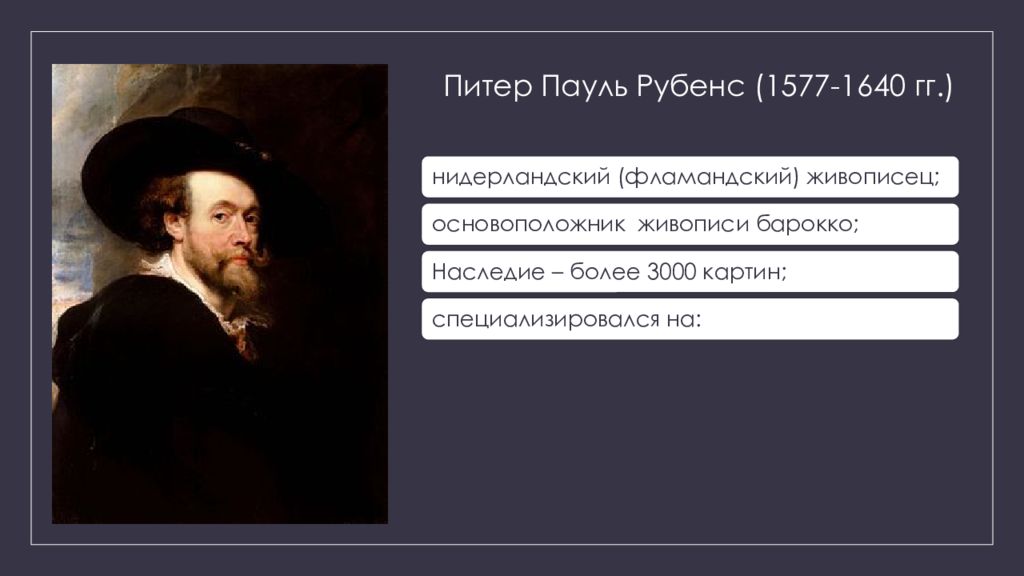 Питер Пауль Рубенс (1577-1640 гг.)

нидерландский (фламандский) живописец;

основоположник живописи барокко;

Наследие – более 3000 картин;

специализировался на: